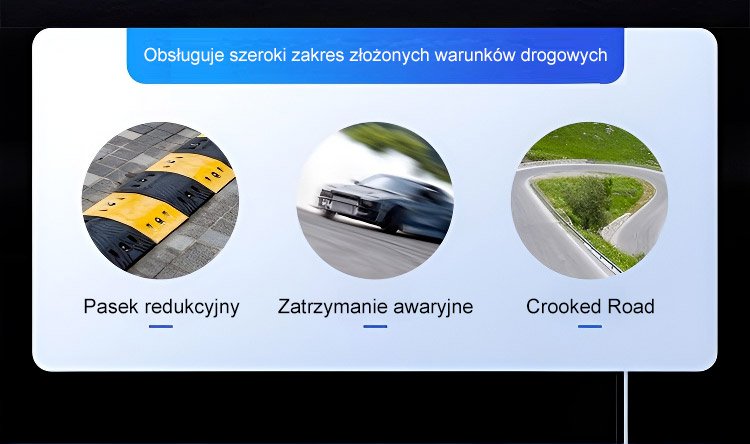 Obsługuje szeroki zakres złożonych warunków drogowych

Pasek redukcyjny

Zatrzymanie awaryjne

Crooked Road